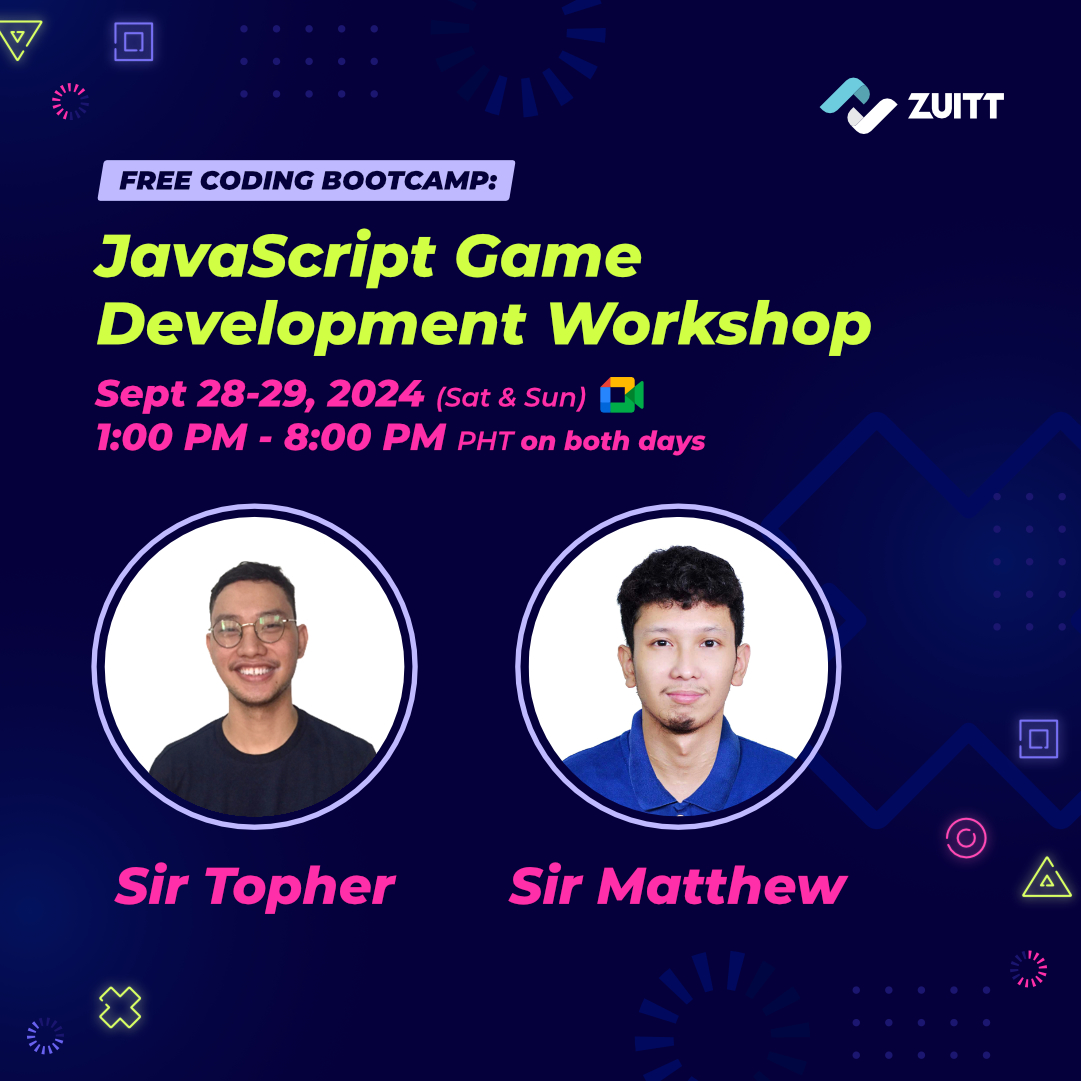 ZUITT

FREE CODING BOOTCAMP:

JavaScript Game Development Workshop

Sept 28-29, 2024 (Sat & Sun)
1:00 PM - 8:00 PM PHT on both days

Sir Topher

Sir Matthew